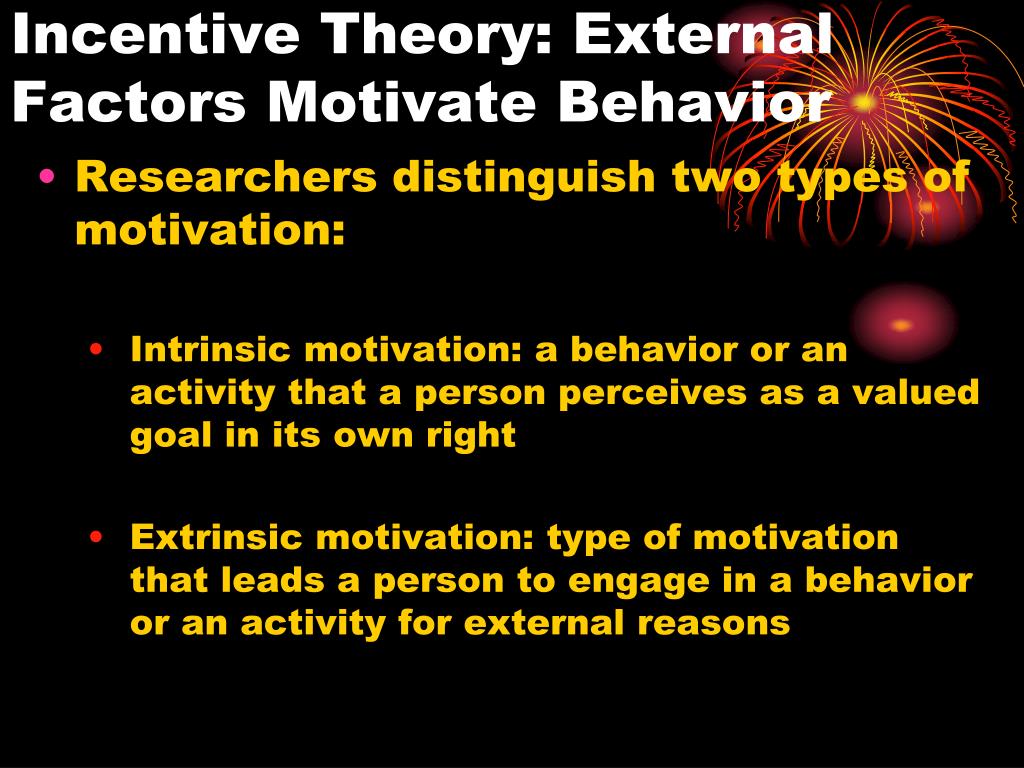 Incentive Theory: External Factors Motivate Behavior

• Researchers distinguish two types of motivation:

• Intrinsic motivation: a behavior or an activity that a person perceives as a valued goal in its own right

• Extrinsic motivation: type of motivation that leads a person to engage in a behavior or an activity for external reasons